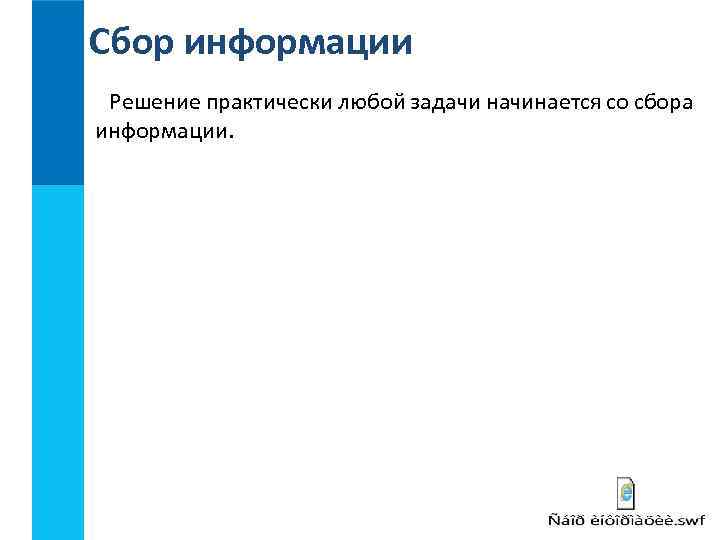 Сбор информации

Решение практически любой задачи начинается со сбора информации.

Ñáîð èíôîðìàöèè.swf